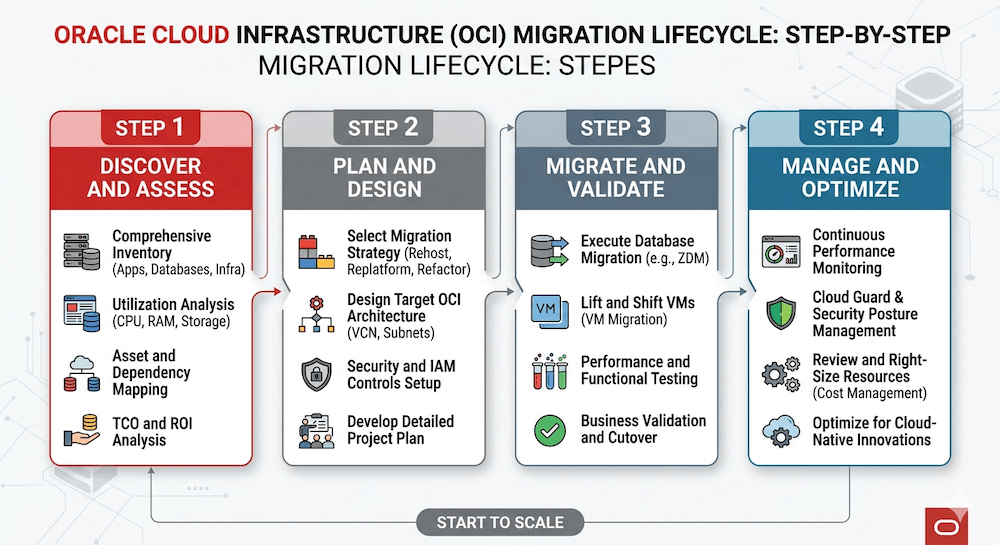 ORACLE CLOUD INFRASTRUCTURE (OCI) MIGRATION LIFECYCLE: STEP-BY-STEP
MIGRATION LIFECYCLE: STEPES

STEP 1
DISCOVER AND ASSESS
Comprehensive Inventory (Apps, Databases, Infra)
Utilization Analysis (CPU, RAM, Storage)
Asset and Dependency Mapping
TCO and ROI Analysis

STEP 2
PLAN AND DESIGN
Select Migration Strategy (Rehost, Replatform, Refactor)
Design Target OCI Architecture (VCN, Subnets)
Security and IAM Controls Setup
Develop Detailed Project Plan

STEP 3
MIGRATE AND VALIDATE
Execute Database Migration (e.g., ZDM)
VM
Lift and Shift VMs (VM Migration)
Performance and Functional Testing
Business Validation and Cutover

STEP 4
MANAGE AND OPTIMIZE
Continuous Performance Monitoring
Cloud Guard & Security Posture Management
Review and Right-Size Resources (Cost Management)
Optimize for Cloud-Native Innovations

START TO SCALE